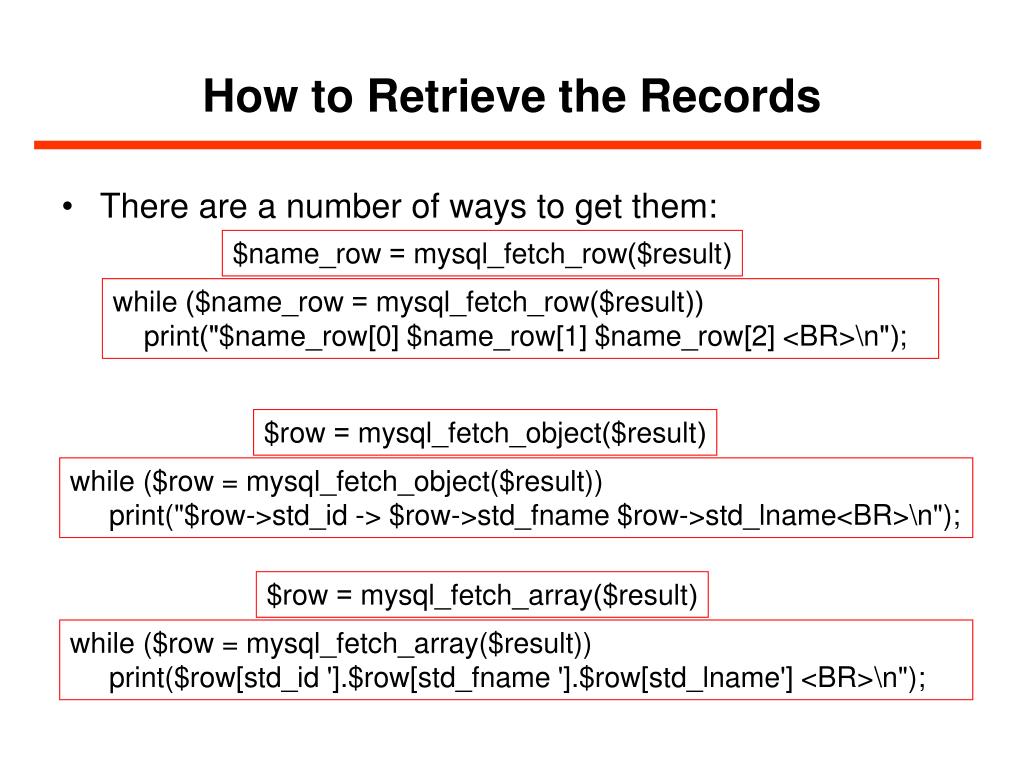 How to Retrieve the Records

• There are a number of ways to get them:

$name_row = mysql_fetch_row($result)

while ($name_row = mysql_fetch_row($result))
print("$name_row[0] $name_row[1] $name_row[2] <BR>\n");

$row = mysql_fetch_object($result)

while ($row = mysql_fetch_object($result))
print("$row->std_id -> $row->std_fname $row->std_lname<BR>\n");

$row = mysql_fetch_array($result)

while ($row = mysql_fetch_array($result))
print($row[std_id '].$row[std_fname '].$row[std_lname'] <BR>\n");